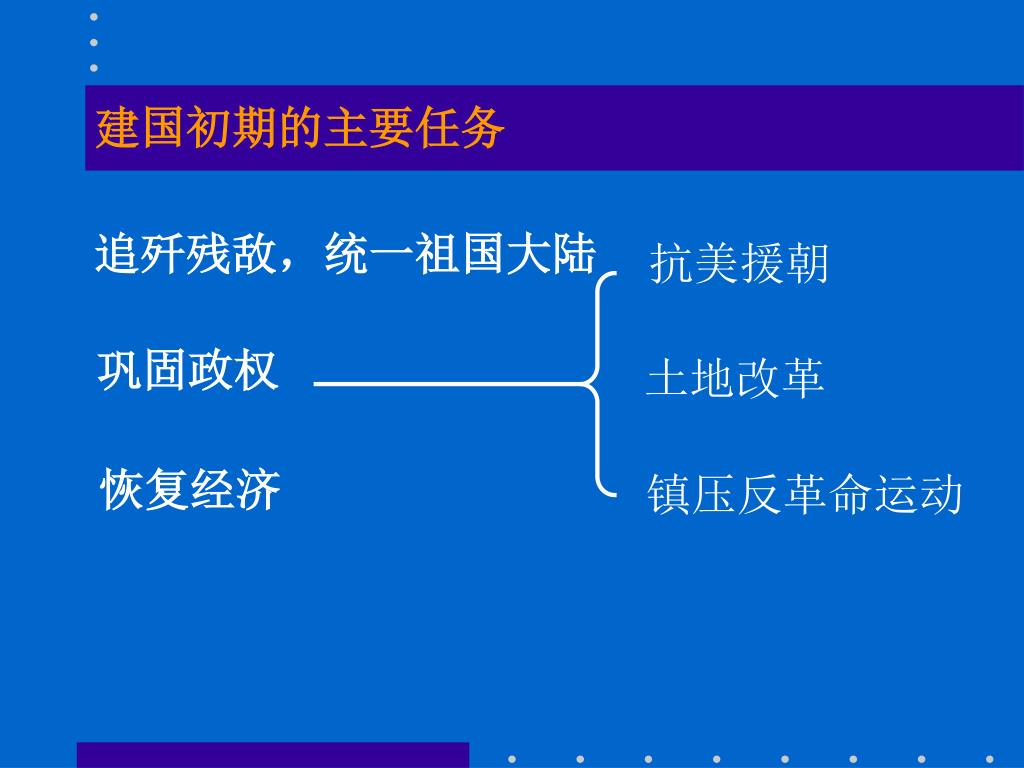 建国初期的主要任务

追歼残敌，统一祖国大陆

巩固政权

恢复经济

抗美援朝

土地改革

镇压反革命运动